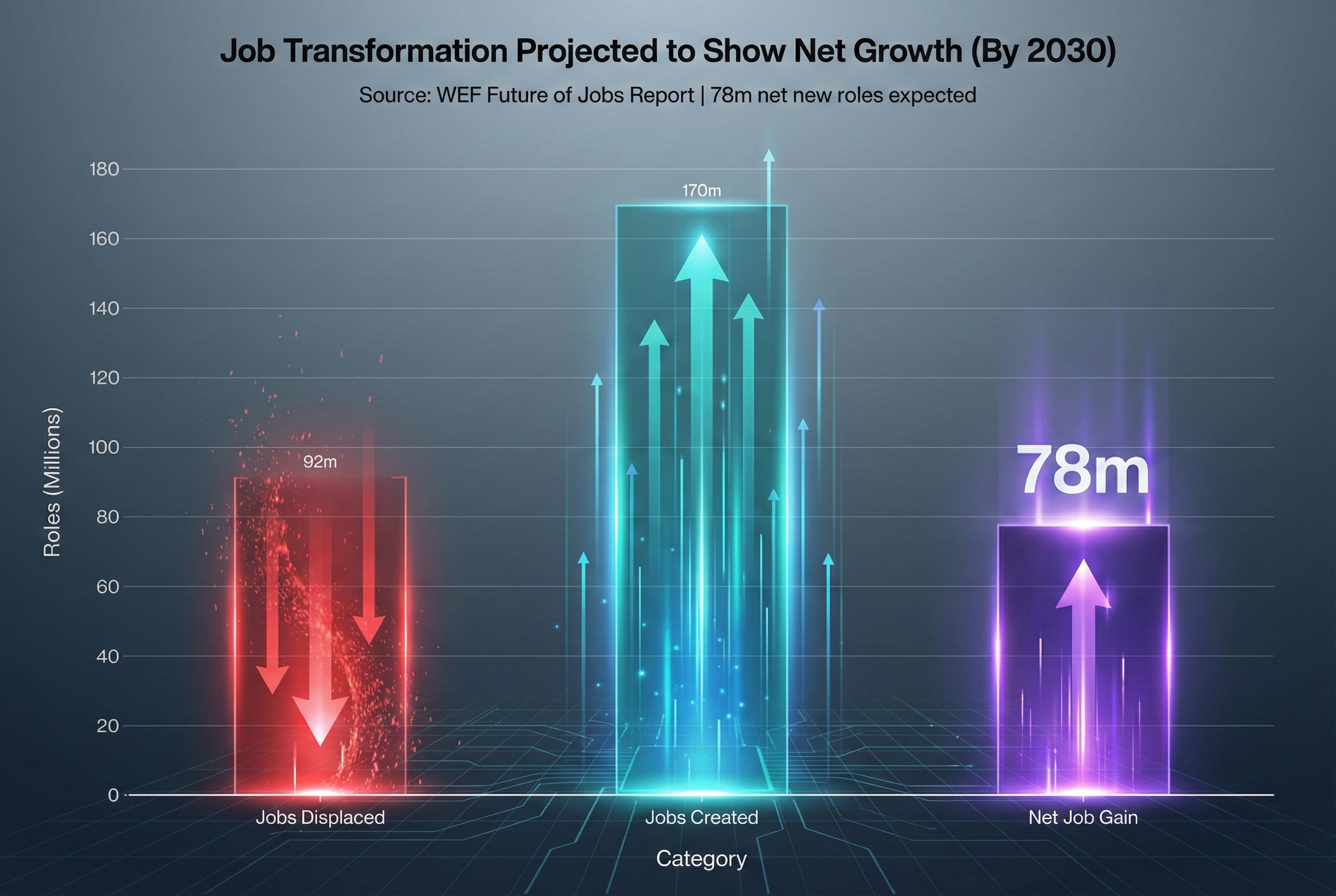 Job Transformation Projected to Show Net Growth (By 2030)

Source: WEF Future of Jobs Report | 78m net new roles expected

Roles (Millions)

180
160
140
120
100
80
60
40
20
0

92m
170m
78m

Jobs Displaced
Jobs Created
Net Job Gain

Category